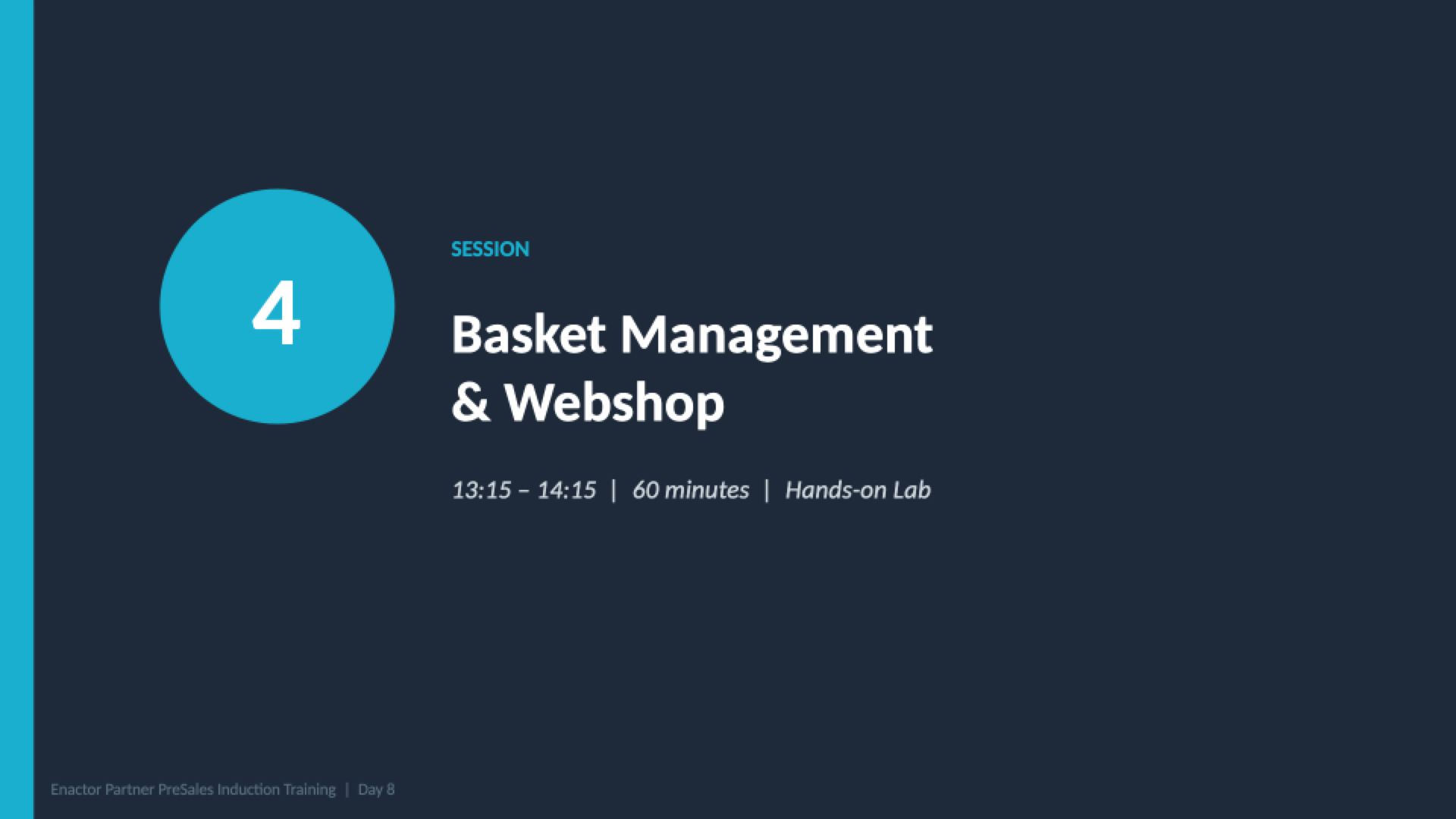 4

SESSION

Basket Management & Webshop

13:15 – 14:15 | 60 minutes | Hands-on Lab

Enactor Partner PreSales Induction Training | Day 8